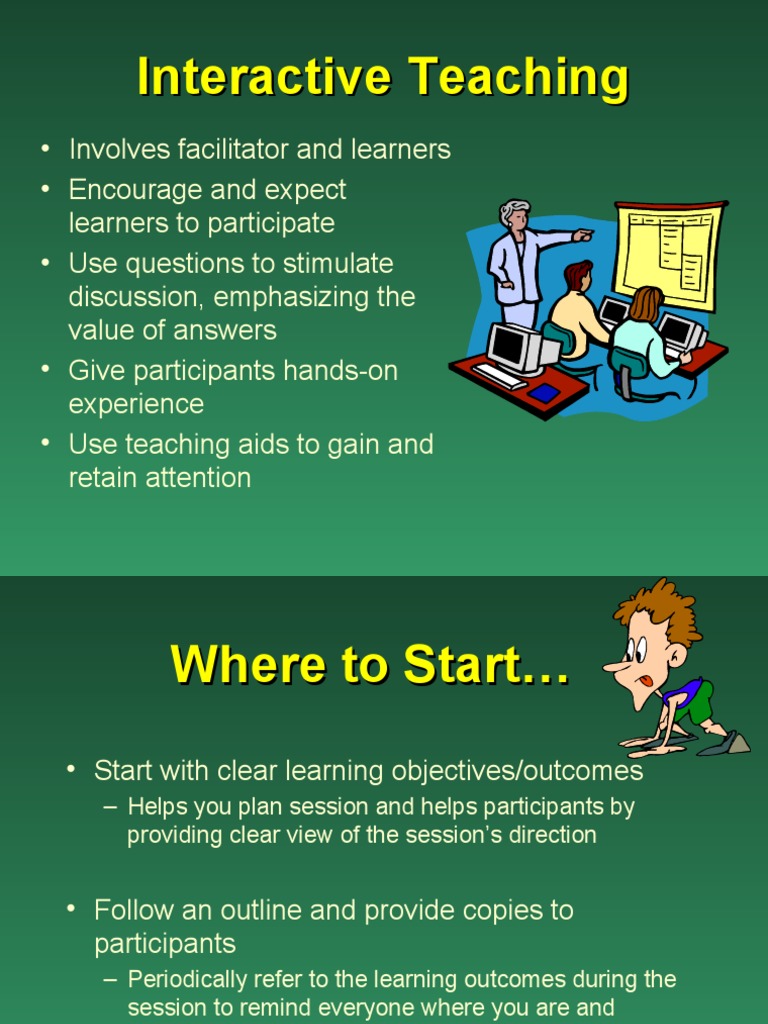 Interactive Teaching

• Involves facilitator and learners
• Encourage and expect learners to participate
• Use questions to stimulate discussion, emphasizing the value of answers
• Give participants hands-on experience
• Use teaching aids to gain and retain attention

Where to Start…

• Start with clear learning objectives/outcomes
– Helps you plan session and helps participants by providing clear view of the session's direction

• Follow an outline and provide copies to participants
– Periodically refer to the learning outcomes during the session to remind everyone where you are and